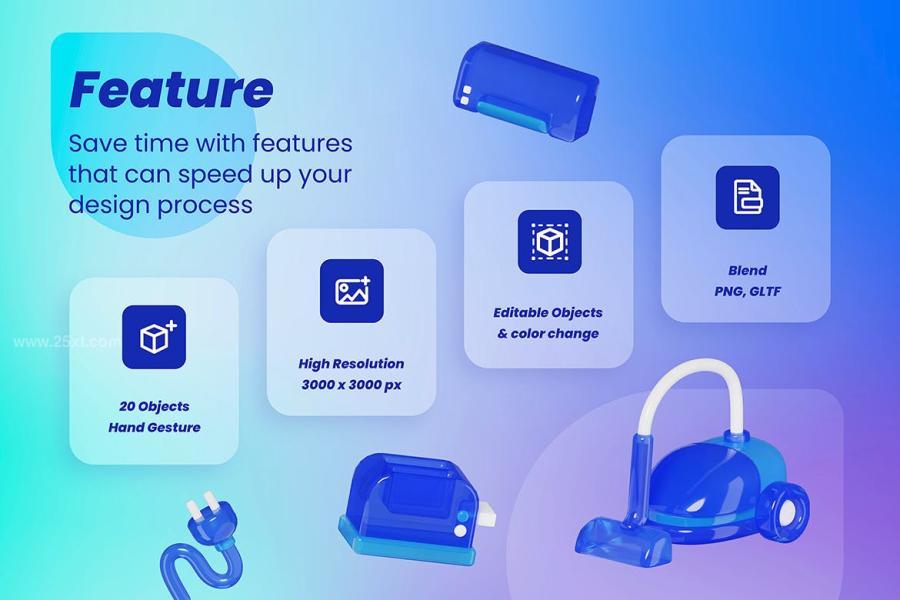 Feature

Save time with features that can speed up your design process

www.25xt.com

20 Objects
Hand Gesture

High Resolution
3000 x 3000 px

Editable Objects
& color change

Blend
PNG, GLTF